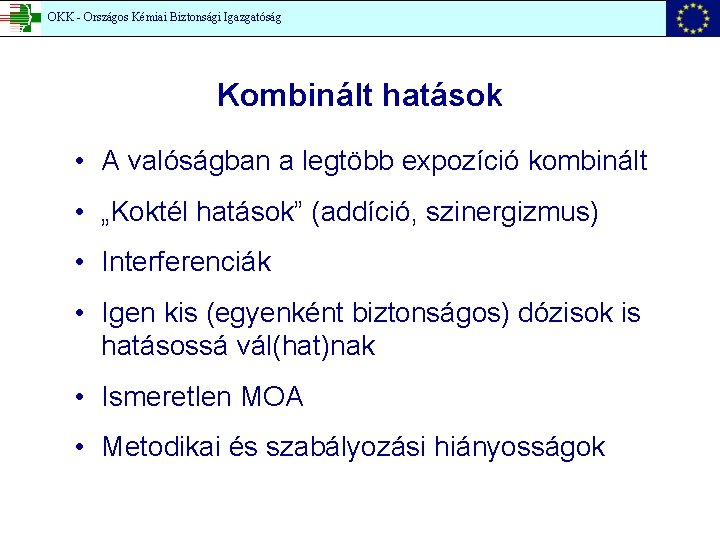 OKK - Országos Kémiai Biztonsági Igazgatóság

Kombinált hatások

• A valóságban a legtöbb expozíció kombinált
• „Koktél hatások” (addíció, szinergizmus)
• Interferenciák
• Igen kis (egyenként biztonságos) dózisok is hatásossá vál(hat)nak
• Ismeretlen MOA
• Metodikai és szabályozási hiányosságok